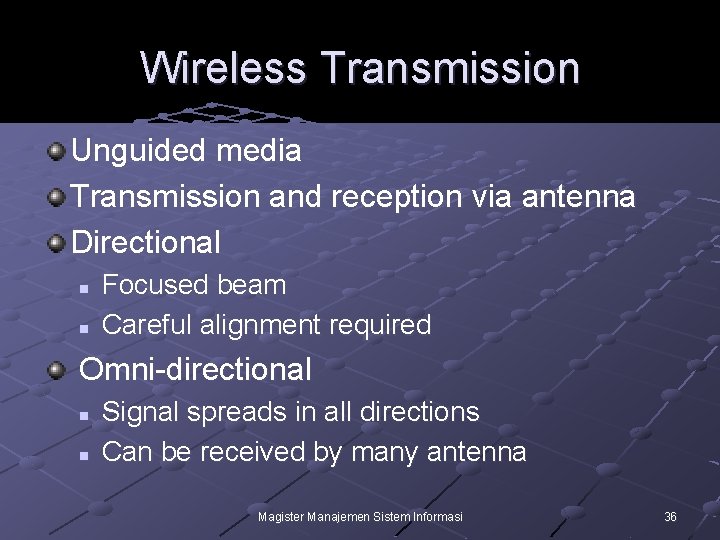 Wireless Transmission

Unguided media
Transmission and reception via antenna
Directional
Focused beam
Careful alignment required
Omni-directional
Signal spreads in all directions
Can be received by many antenna

Magister Manajemen Sistem Informasi

36